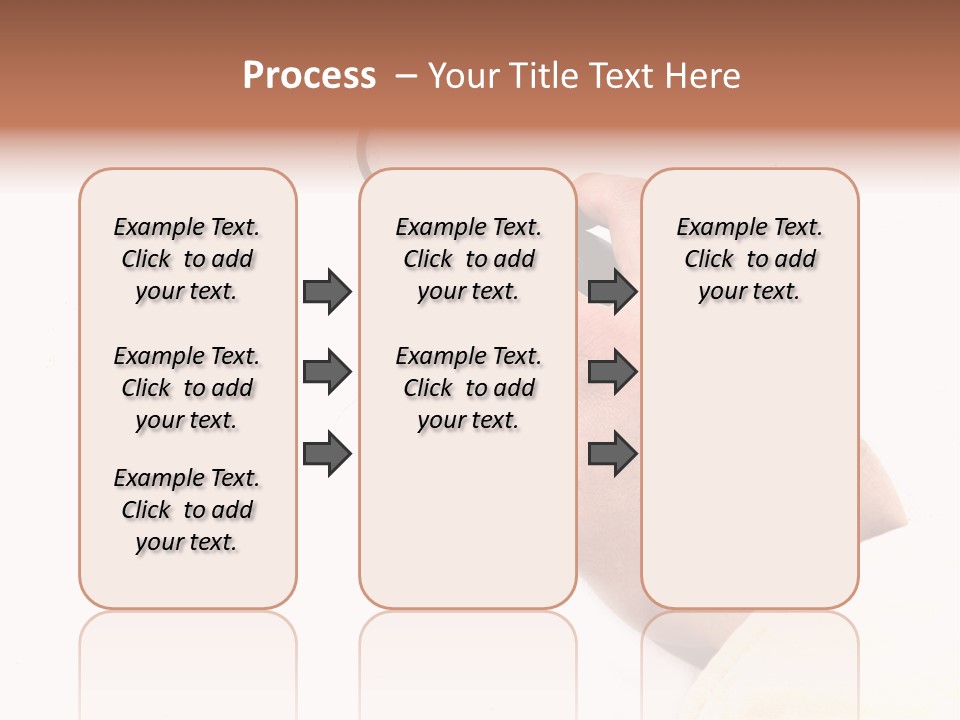 Process – Your Title Text Here

Example Text. Click to add your text.

Example Text. Click to add your text.

Example Text. Click to add your text.

Example Text. Click to add your text.

Example Text. Click to add your text.

Example Text. Click to add your text.